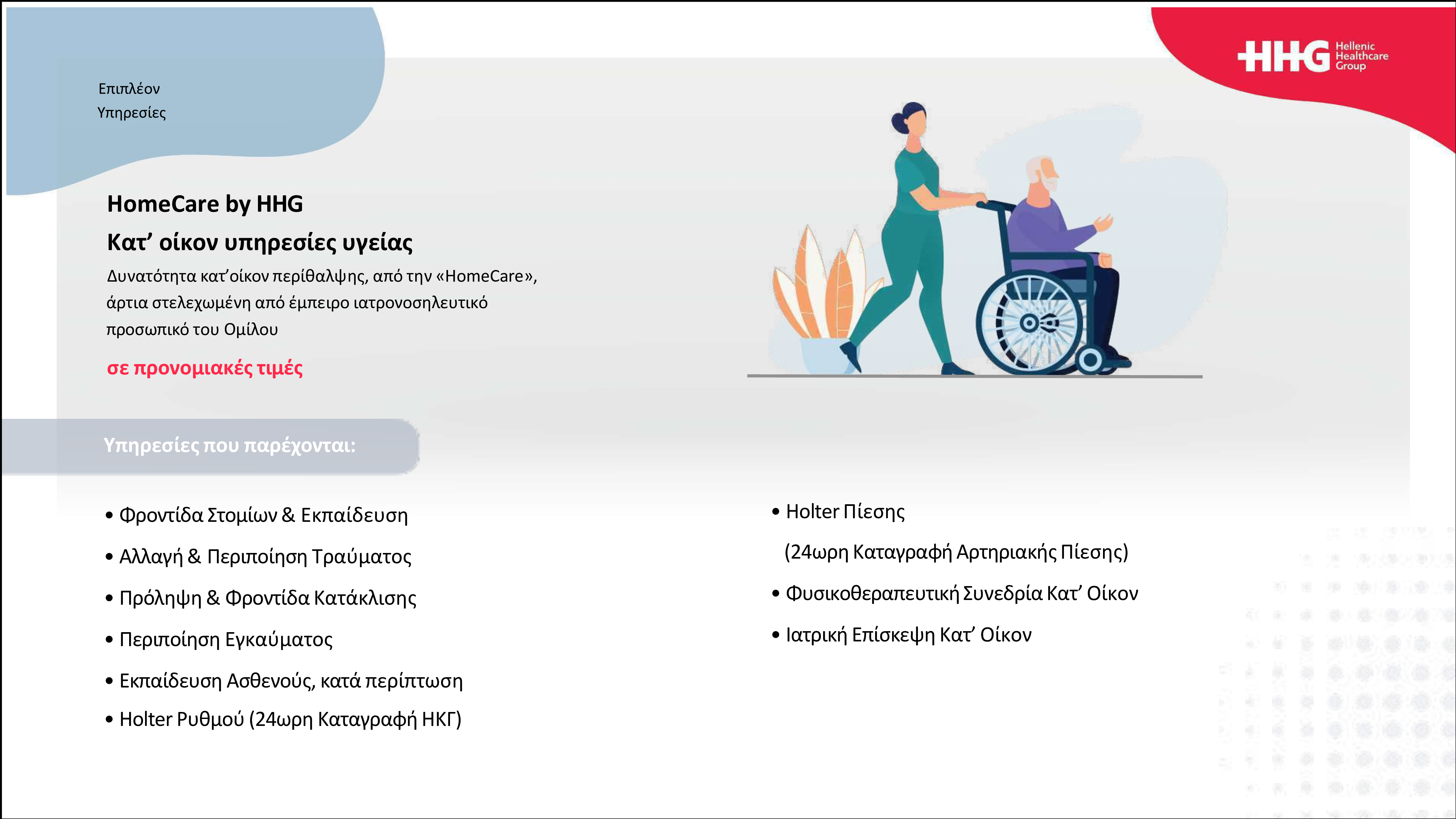 Επιπλέον
Υπηρεσίες

HHG Hellenic Healthcare Group

HomeCare by HHG

Κατ’ οίκον υπηρεσίες υγείας

Δυνατότητα κατ’οίκον περίθαλψης, από την «HomeCare», άρτια στελεχωμένη από έμπειρο ιατρονοσηλευτικό προσωπικό του Ομίλου

σε προνομιακές τιμές

Υπηρεσίες που παρέχονται:

• Φροντίδα Στομίων & Εκπαίδευση
• Αλλαγή & Περιποίηση Τραύματος
• Πρόληψη & Φροντίδα Κατάκλισης
• Περιποίηση Εγκαύματος
• Εκπαίδευση Ασθενούς, κατά περίπτωση
• Holter Ρυθμού (24ωρη Καταγραφή ΗΚΓ)

• Holter Πίεσης
(24ωρη Καταγραφή Αρτηριακής Πίεσης)
• Φυσικοθεραπευτική Συνεδρία Κατ’ Οίκον
• Ιατρική Επίσκεψη Κατ’ Οίκον